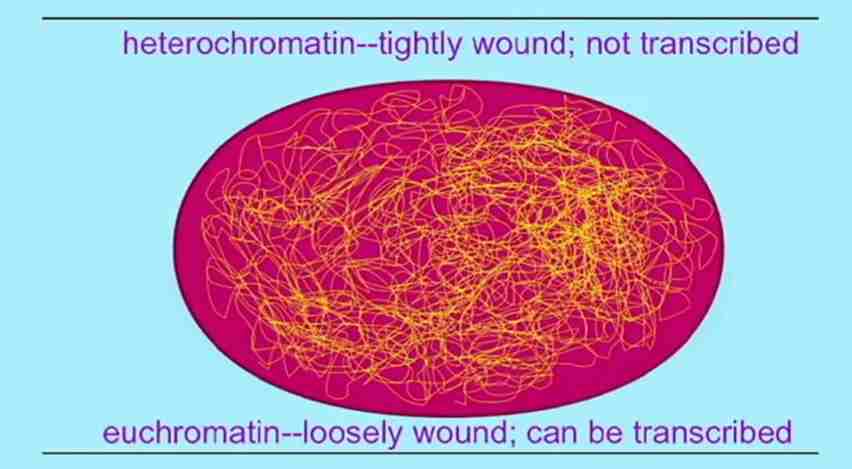 heterochromatin--tightly wound; not transcribed

euchromatin--loosely wound; can be transcribed